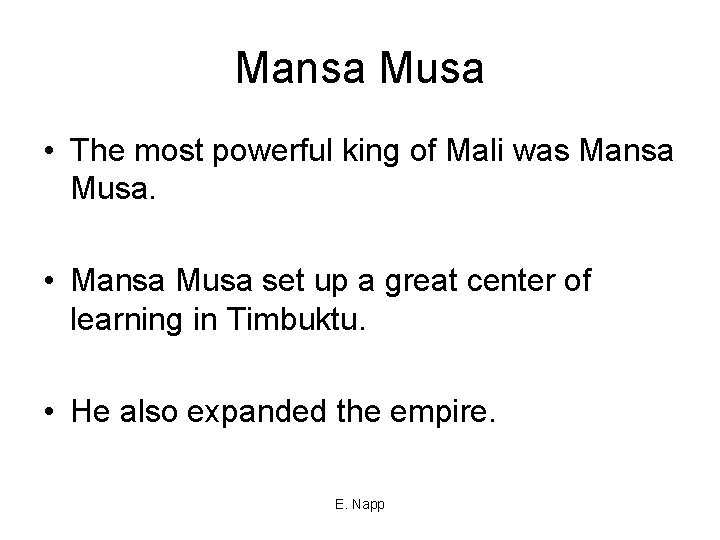 Mansa Musa

• The most powerful king of Mali was Mansa Musa.

• Mansa Musa set up a great center of learning in Timbuktu.

• He also expanded the empire.

E. Napp